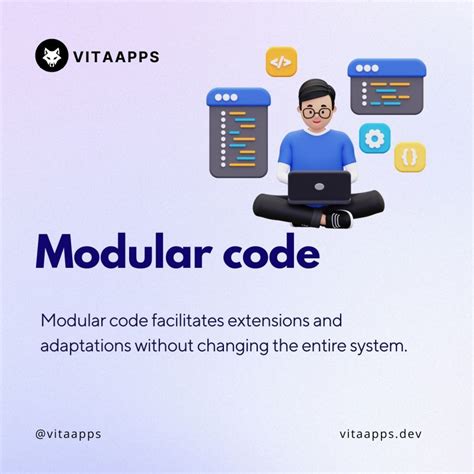 VITAAPPS

</>

{}

Modular code

Modular code facilitates extensions and adaptations without changing the entire system.

@vitaapps

vitaapps.dev